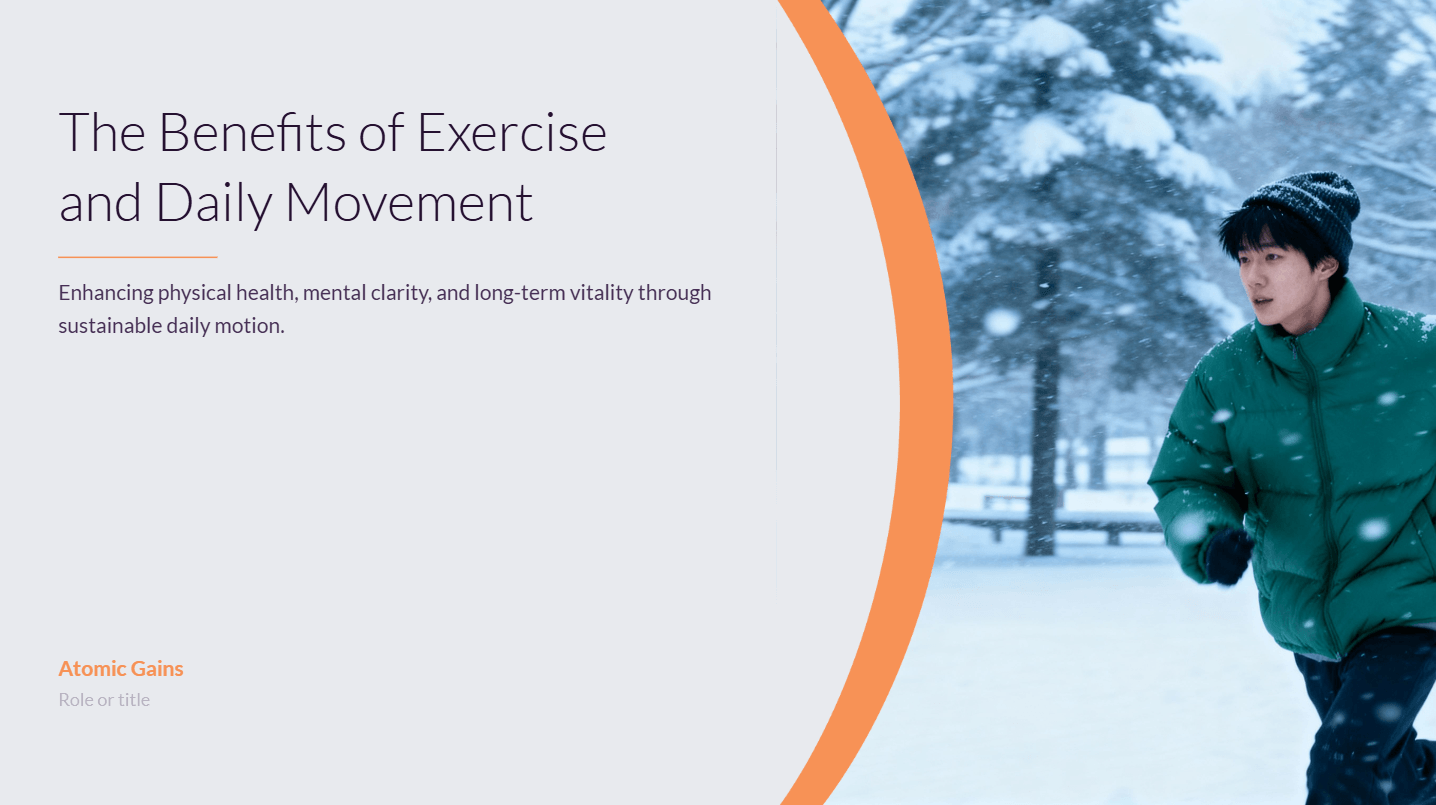 The Benefits of Exercise and Daily Movement

Enhancing physical health, mental clarity, and long-term vitality through sustainable daily motion.

Atomic Gains

Role or title